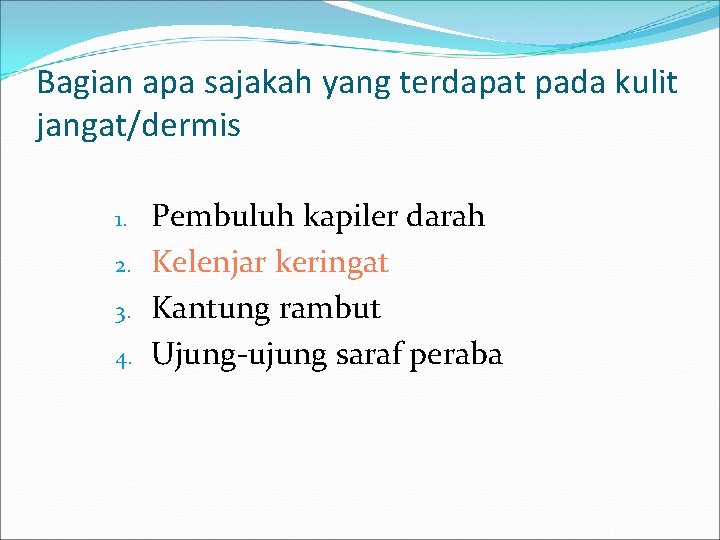 Bagian apa sajakah yang terdapat pada kulit jangat/dermis

1. Pembuluh kapiler darah
2. Kelenjar keringat
3. Kantung rambut
4. Ujung-ujung saraf peraba